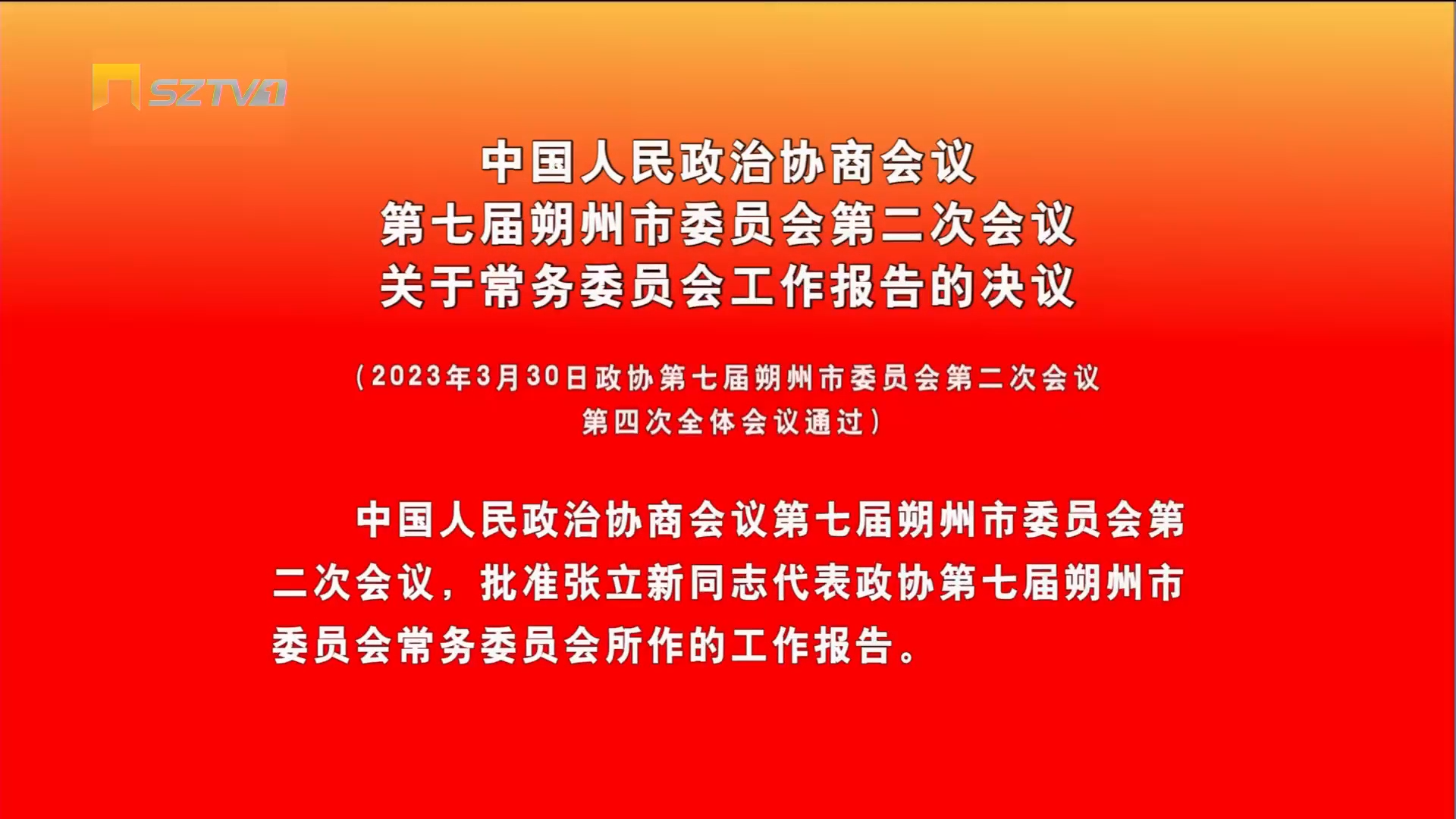 SZTV1

中国人民政治协商会议
第七届朔州市委员会第二次会议
关于常务委员会工作报告的决议

（2023年3月30日政协第七届朔州市委员会第二次会议第四次全体会议通过）

中国人民政治协商会议第七届朔州市委员会第二次会议，批准张立新同志代表政协第七届朔州市委员会常务委员会所作的工作报告。